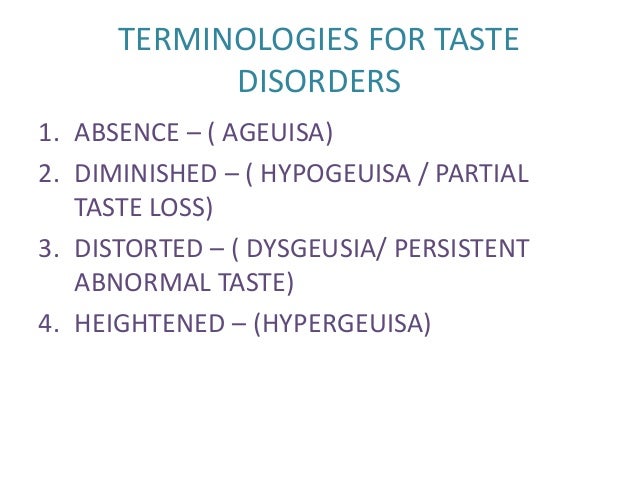 TERMINOLOGIES FOR TASTE DISORDERS

1. ABSENCE – ( AGEUISA)
2. DIMINISHED – ( HYPOGEUISA / PARTIAL TASTE LOSS)
3. DISTORTED – ( DYSGEUSIA/ PERSISTENT ABNORMAL TASTE)
4. HEIGHTENED – (HYPERGEUISA)